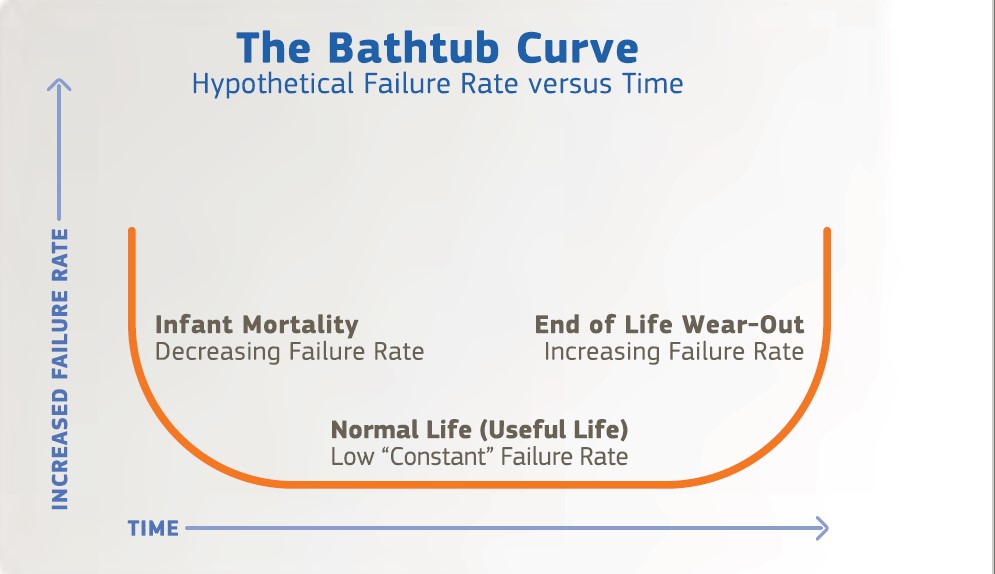 The Bathtub Curve
Hypothetical Failure Rate versus Time

INCREASED FAILURE RATE

Infant Mortality
Decreasing Failure Rate

End of Life Wear-Out
Increasing Failure Rate

Normal Life (Useful Life)
Low "Constant" Failure Rate

TIME